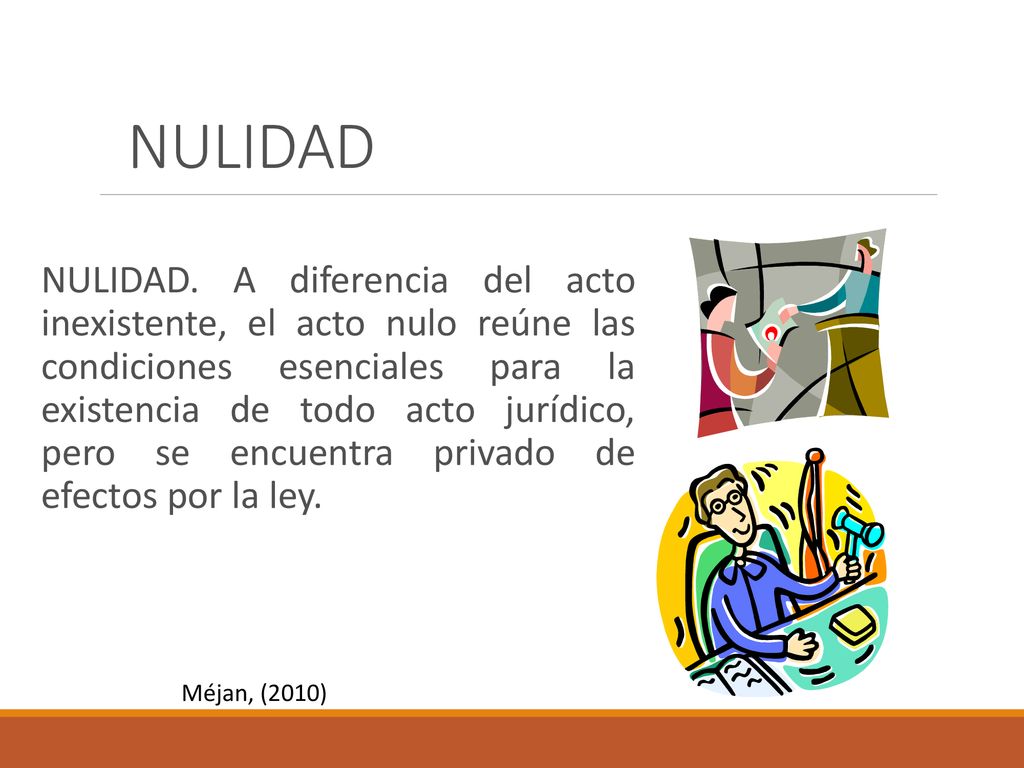 NULIDAD

NULIDAD. A diferencia del acto inexistente, el acto nulo reúne las condiciones esenciales para la existencia de todo acto jurídico, pero se encuentra privado de efectos por la ley.

Méjan, (2010)